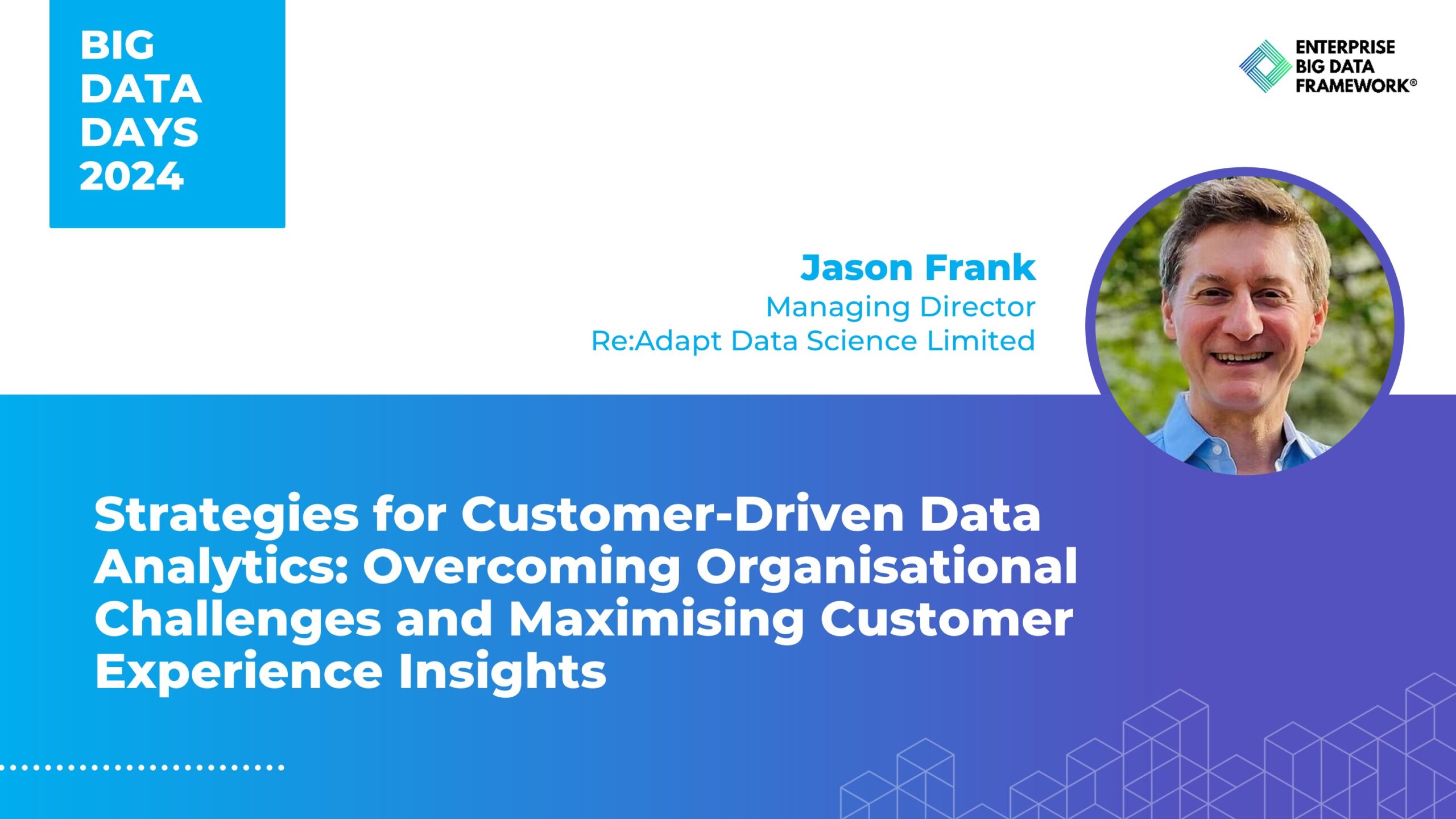 BIG DATA DAYS 2024

ENTERPRISE BIG DATA FRAMEWORK®

Jason Frank
Managing Director
Re:Adapt Data Science Limited

Strategies for Customer-Driven Data Analytics: Overcoming Organisational Challenges and Maximising Customer Experience Insights